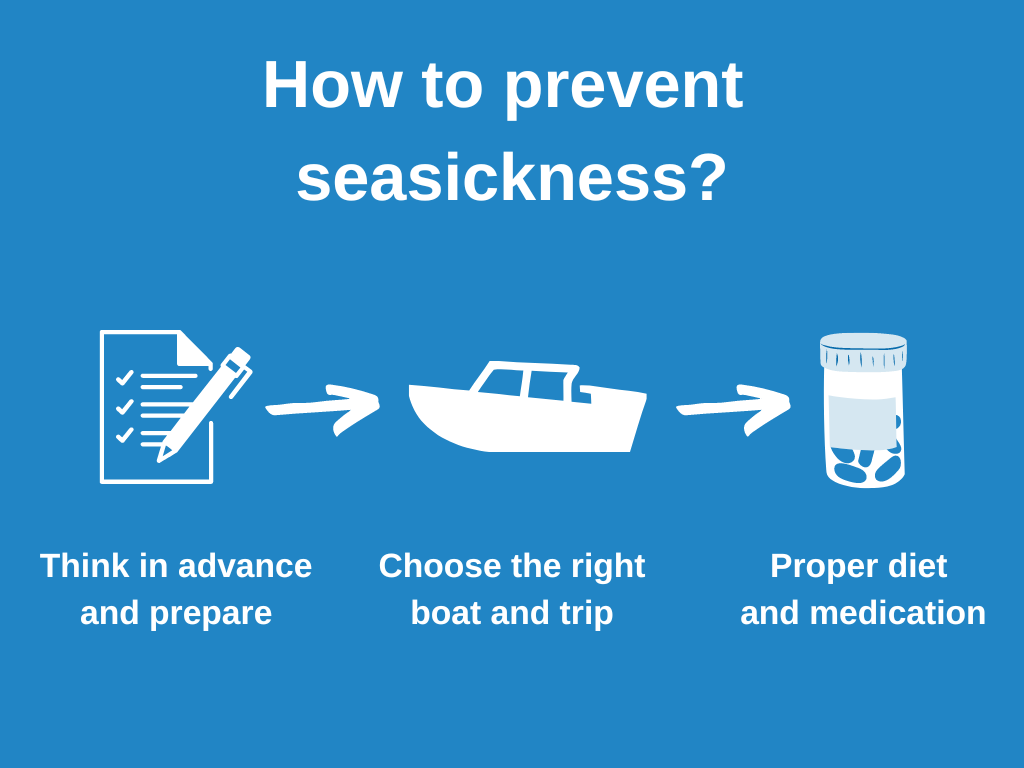 How to prevent seasickness?

Think in advance and prepare

Choose the right boat and trip

Proper diet and medication